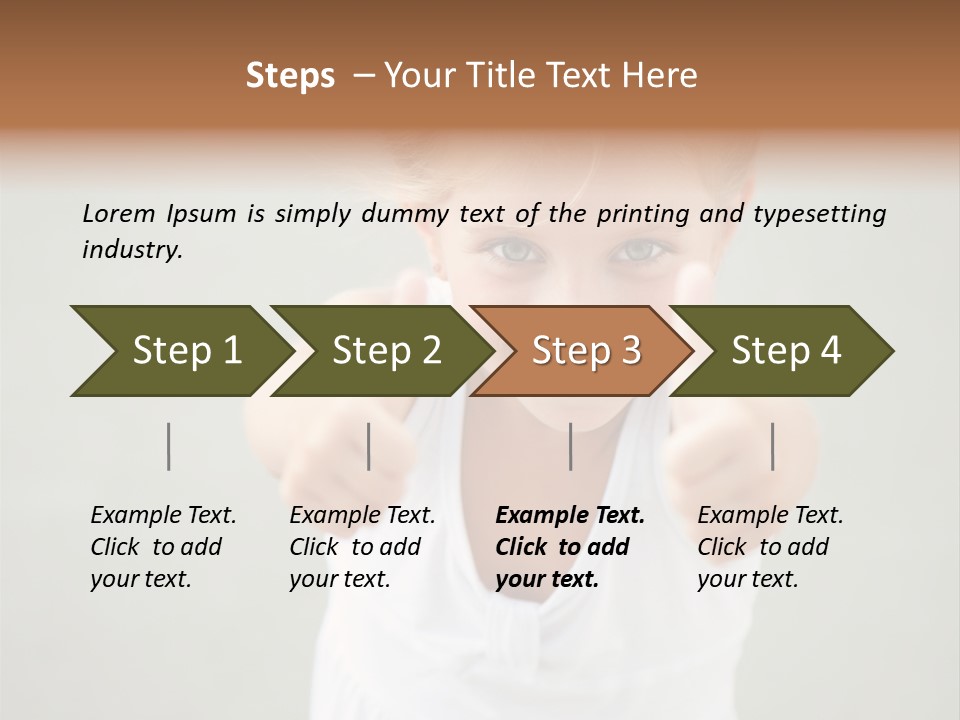 Steps – Your Title Text Here

Lorem Ipsum is simply dummy text of the printing and typesetting industry.

Step 1

Step 2

Step 3

Step 4

Example Text. Click to add your text.

Example Text. Click to add your text.

Example Text. Click to add your text.

Example Text. Click to add your text.